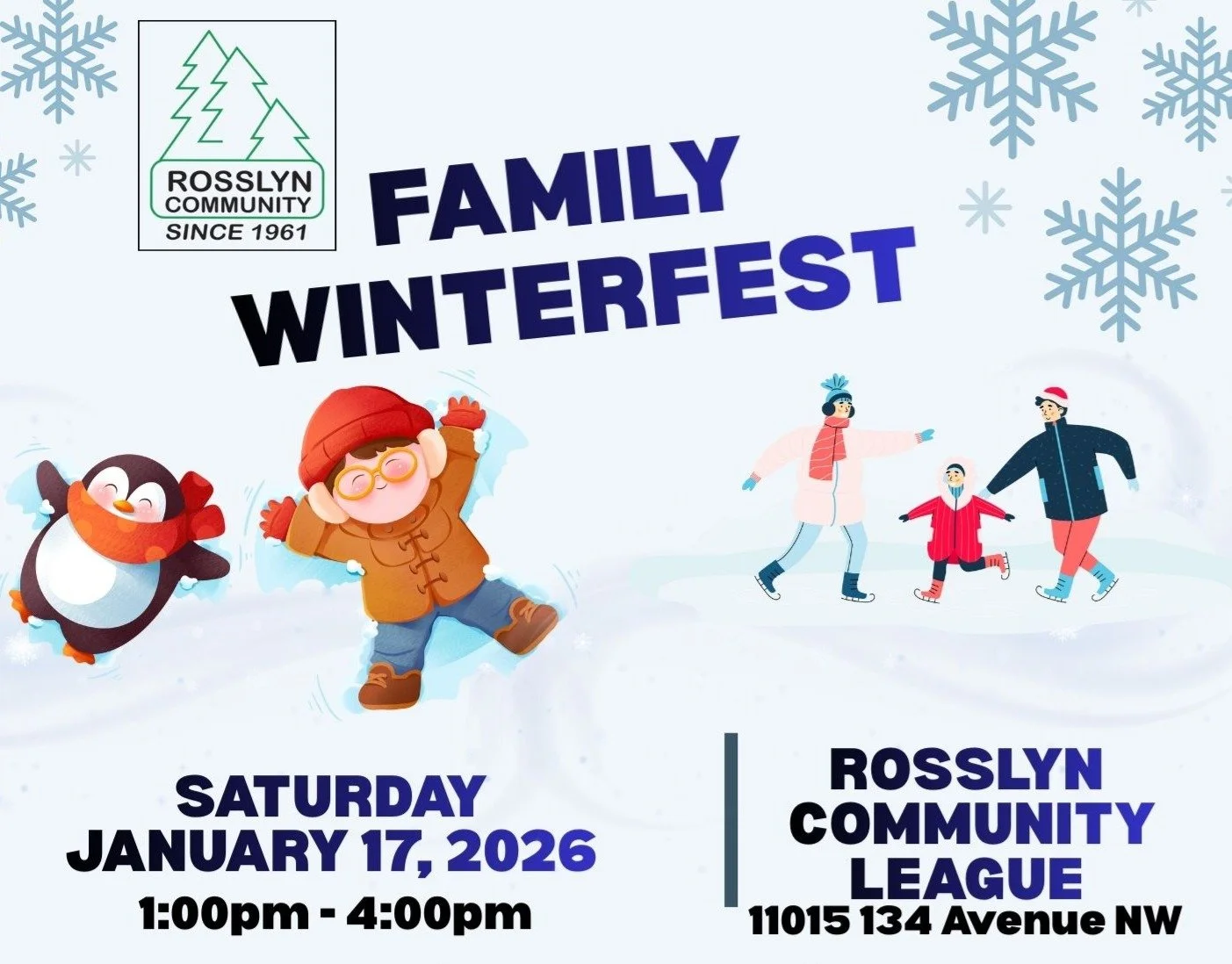 ROSSLYN COMMUNITY
SINCE 1961

FAMILY WINTERFEST

SATURDAY
JANUARY 17, 2026
1:00pm - 4:00pm

ROSSLYN COMMUNITY LEAGUE
11015 134 Avenue NW